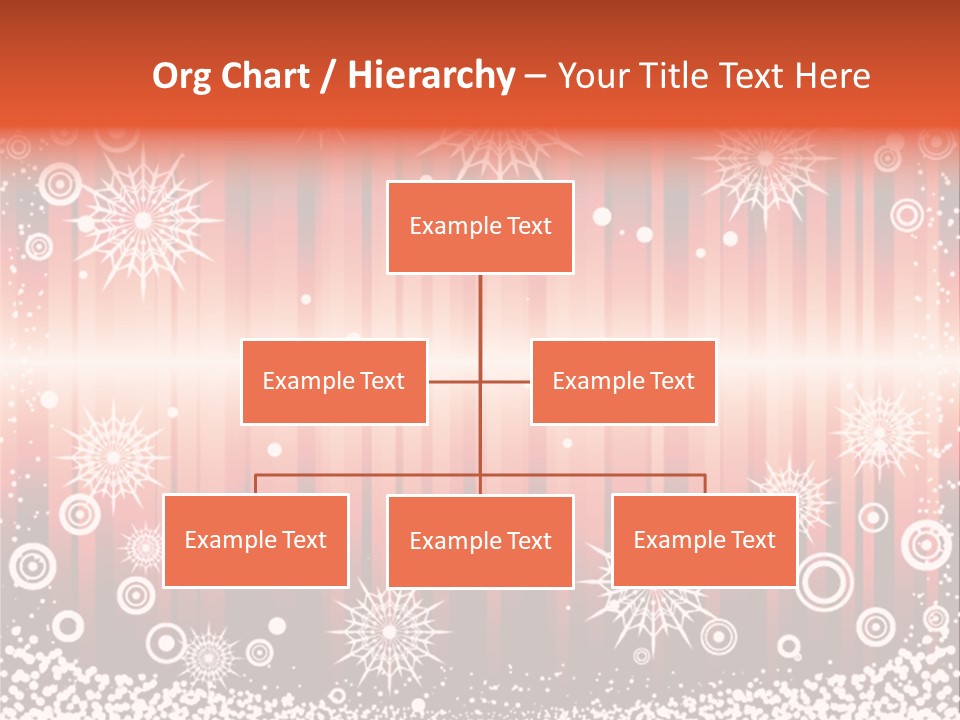 Org Chart / Hierarchy – Your Title Text Here

Example Text

Example Text

Example Text

Example Text

Example Text

Example Text